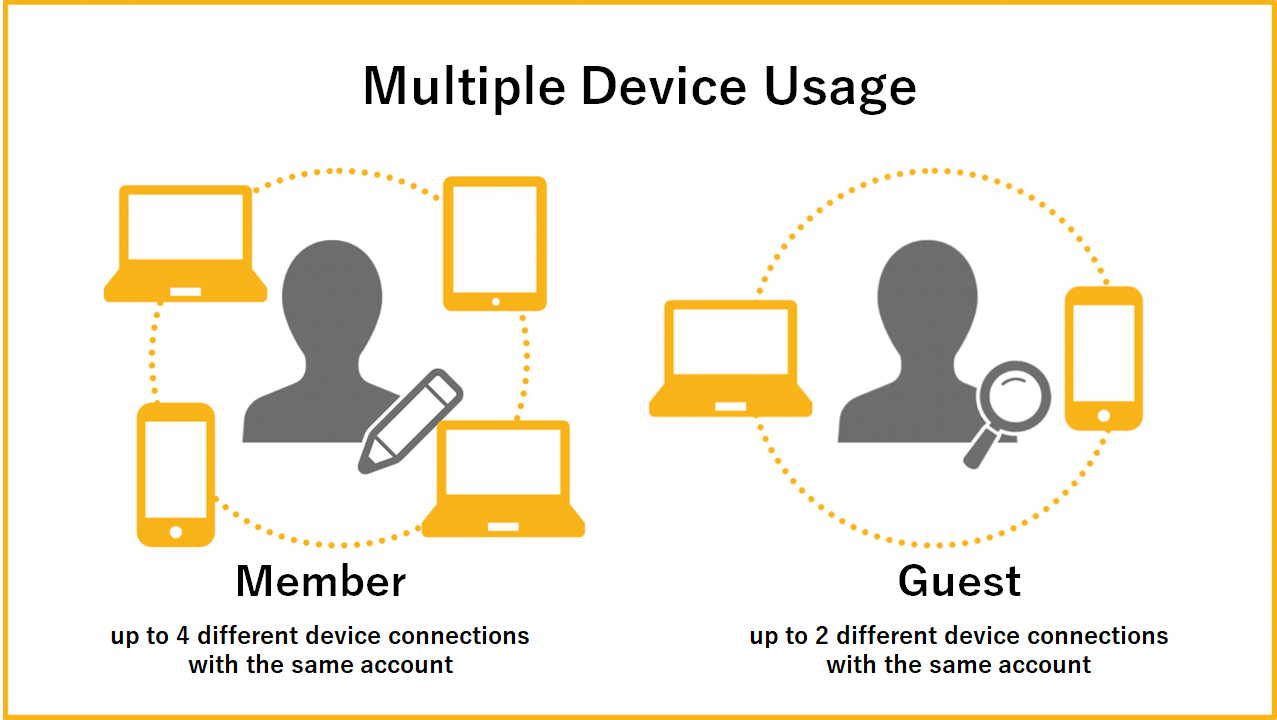 Multiple Device Usage

Member

up to 4 different device connections with the same account

Guest

up to 2 different device connections with the same account